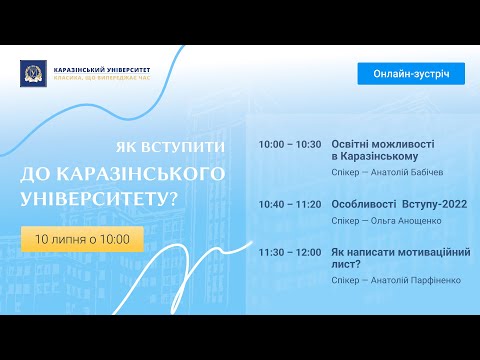 КАРАЗІНСЬКИЙ УНІВЕРСИТЕТ
КЛАСИКА, ЩО ВИПЕРЕДЖАЄ ЧАС

Онлайн-зустріч

ЯК ВСТУПИТИ ДО КАРАЗІНСЬКОГО УНІВЕРСИТЕТУ?

10 липня о 10:00

10:00 – 10:30 Освітні можливості в Каразінському
Спікер — Анатолій Бабічев

10:40 – 11:20 Особливості Вступу-2022
Спікер — Ольга Анощенко

11:30 – 12:00 Як написати мотиваційний лист?
Спікер — Анатолій Парфіненко